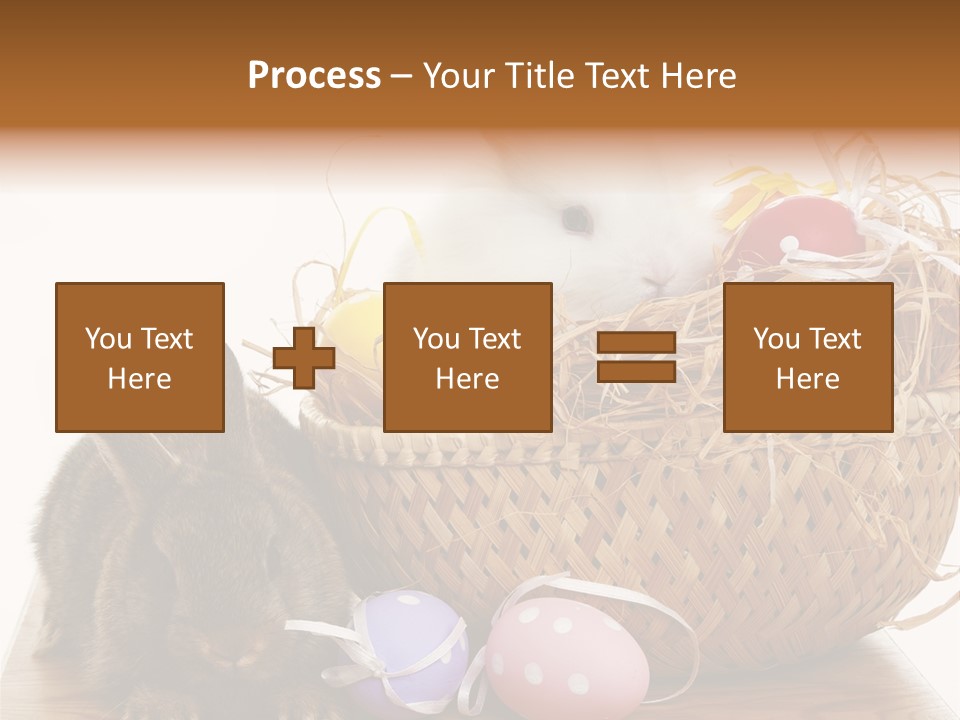 Process – Your Title Text Here

You Text Here

You Text Here

You Text Here